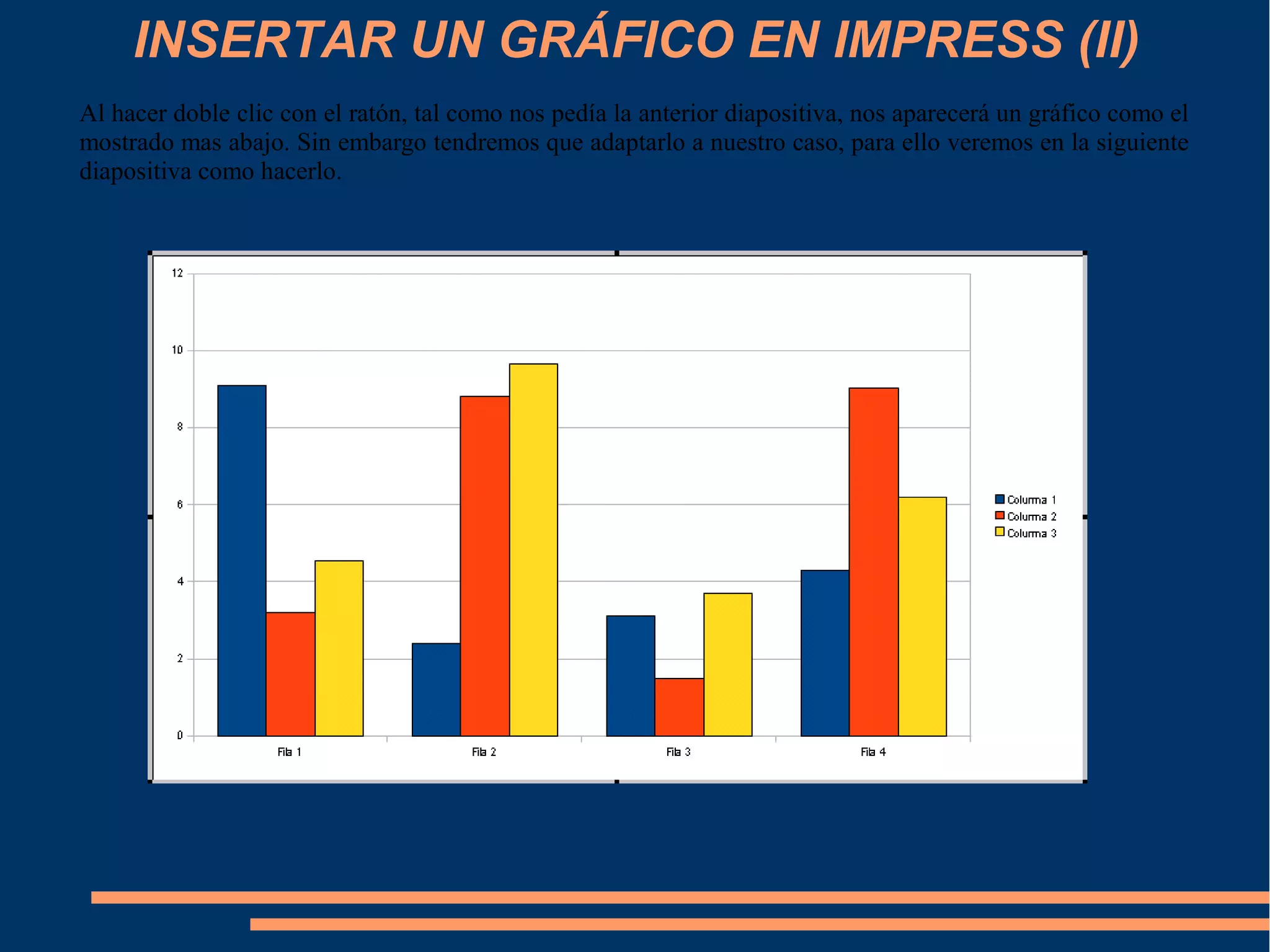 INSERTAR UN GRÁFICO EN IMPRESS (II)

Al hacer doble clic con el ratón, tal como nos pedía la anterior diapositiva, nos aparecerá un gráfico como el mostrado mas abajo. Sin embargo tendremos que adaptarlo a nuestro caso, para ello veremos en la siguiente diapositiva como hacerlo.

12
10
8
6
4
2
0

Fila 1
Fila 2
Fila 3
Fila 4

Columna 1
Columna 2
Columna 3